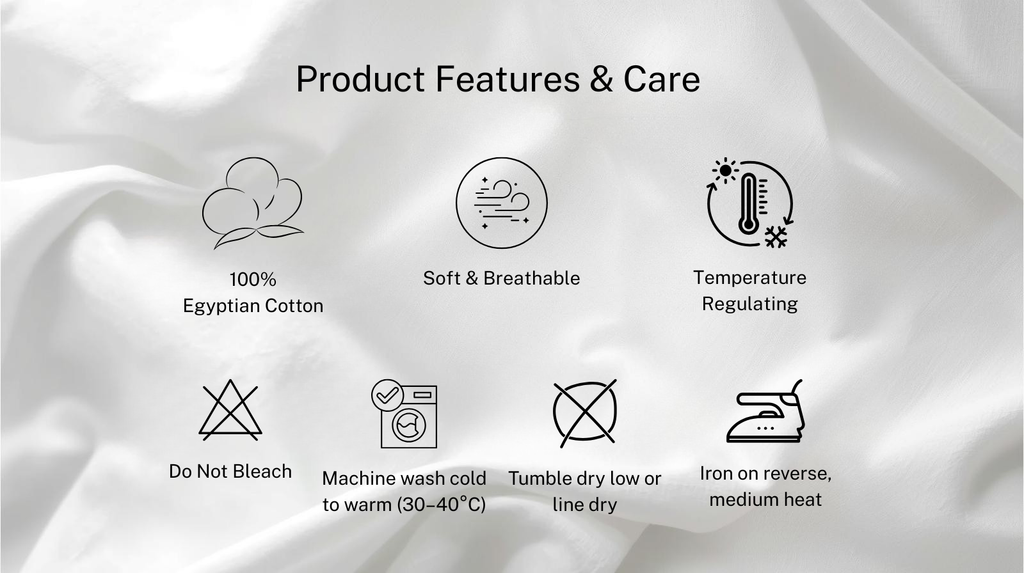 Product Features & Care

100%
Egyptian Cotton

Soft & Breathable

Temperature
Regulating

Do Not Bleach

Machine wash cold to warm (30–40°C)

Tumble dry low or line dry

Iron on reverse, medium heat